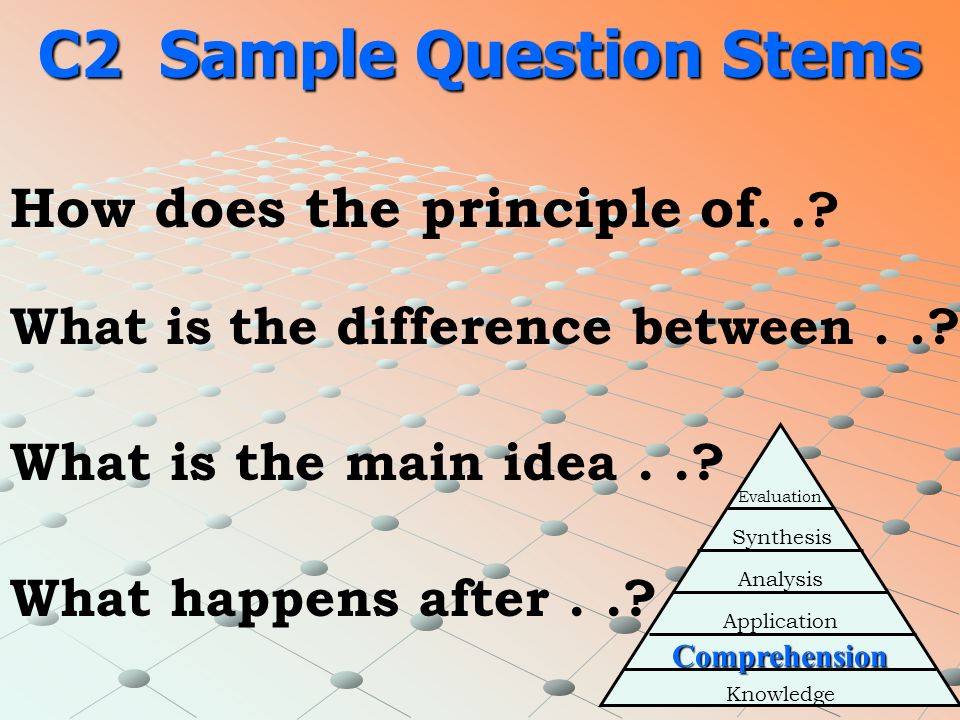 C2 Sample Question Stems

How does the principle of. .?

What is the difference between . .?

What is the main idea . .?

What happens after . .?

Evaluation
Synthesis
Analysis
Application
Comprehension
Knowledge